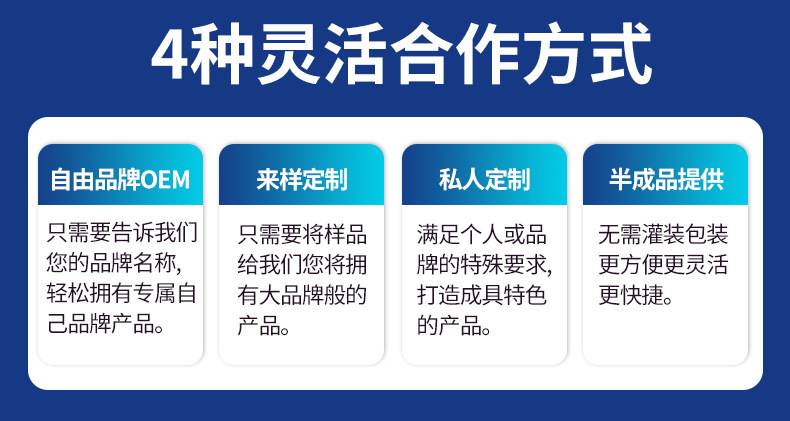 4种灵活合作方式

自由品牌OEM

只需要告诉我们您的品牌名称，轻松拥有专属自己品牌产品。

来样定制

只需要将样品给我们您将拥有大品牌般的产品。

私人定制

满足个人或品牌的特殊要求，打造成具特色的产品。

半成品提供

无需灌装包装更方便更灵活更快捷。